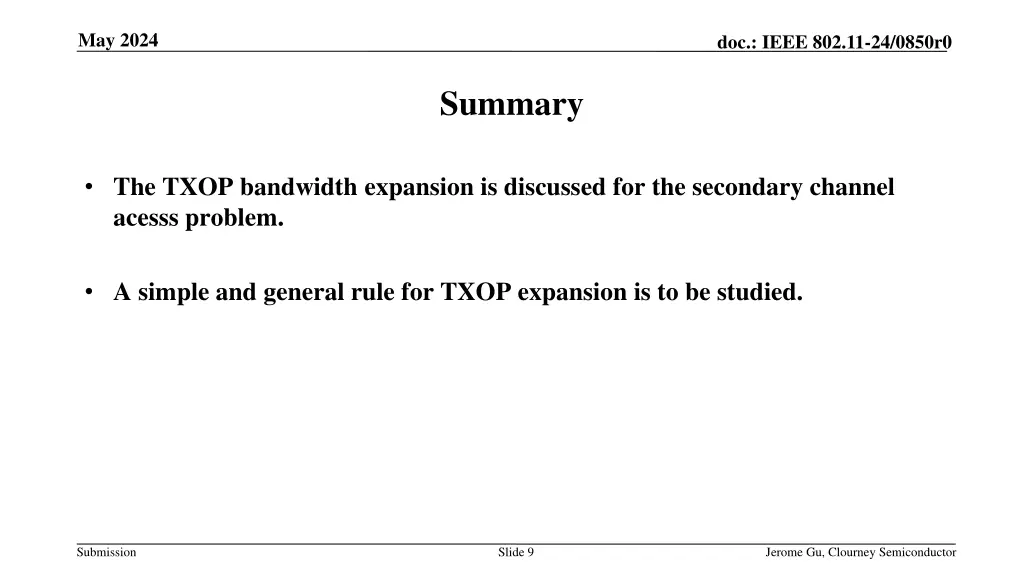 May 2024

doc.: IEEE 802.11-24/0850r0

Summary

• The TXOP bandwidth expansion is discussed for the secondary channel acesss problem.

• A simple and general rule for TXOP expansion is to be studied.

Submission

Slide 9

Jerome Gu, Clourney Semiconductor